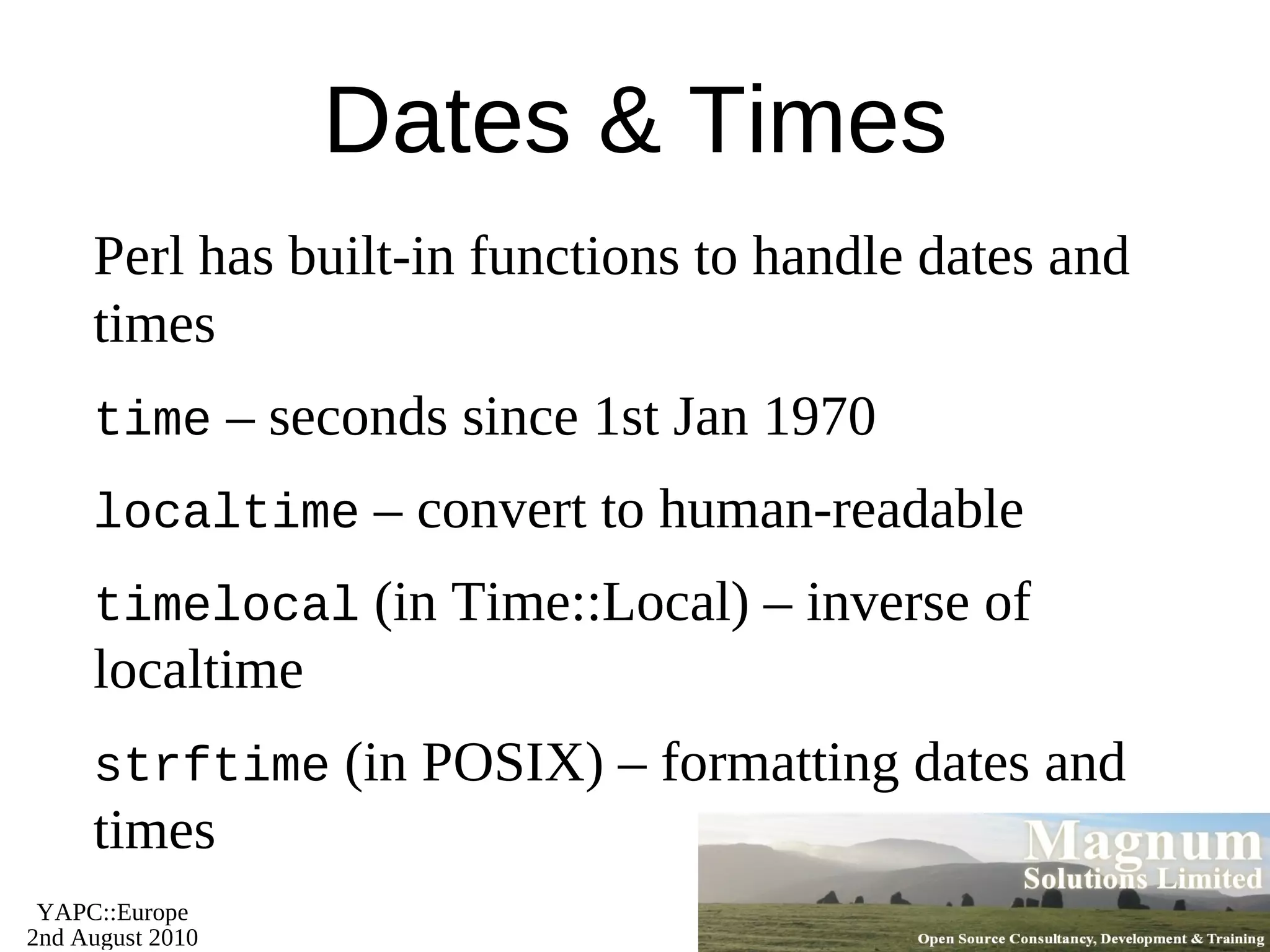 Dates & Times

Perl has built-in functions to handle dates and times

time – seconds since 1st Jan 1970

localtime – convert to human-readable

timelocal (in Time::Local) – inverse of localtime

strftime (in POSIX) – formatting dates and times

YAPC::Europe
2nd August 2010

Magnum
Solutions Limited

Open Source Consultancy, Development & Training